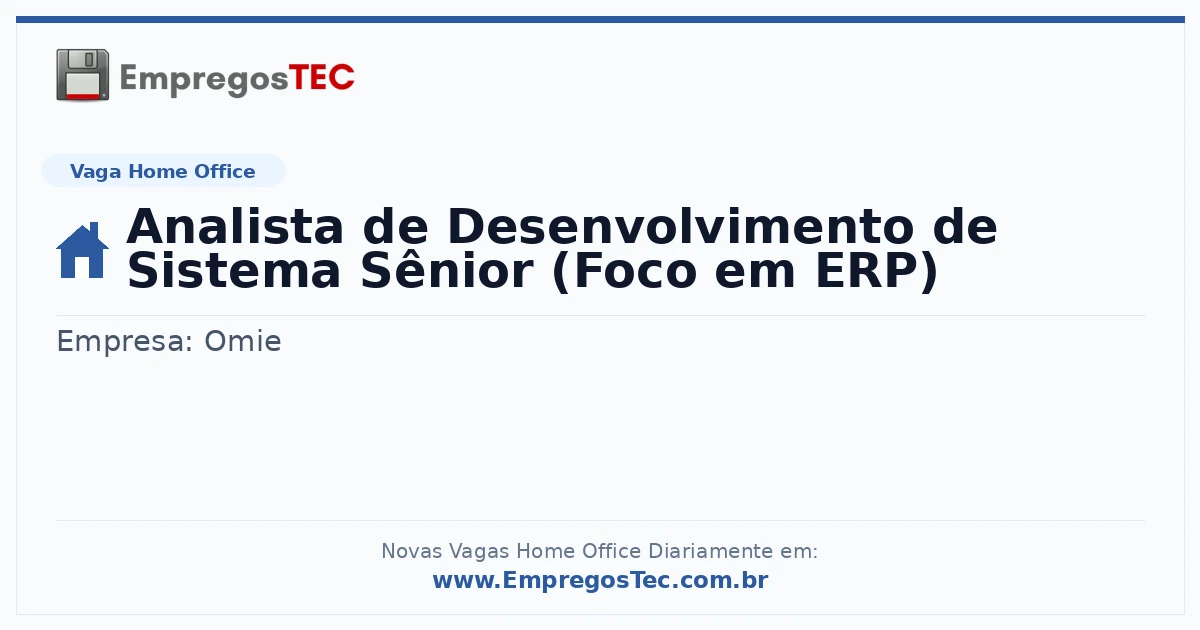 EmpregosTEC

Vaga Home Office

Analista de Desenvolvimento de Sistema Sênior (Foco em ERP)

Empresa: Omie

Novas Vagas Home Office Diariamente em:
www.EmpregosTec.com.br